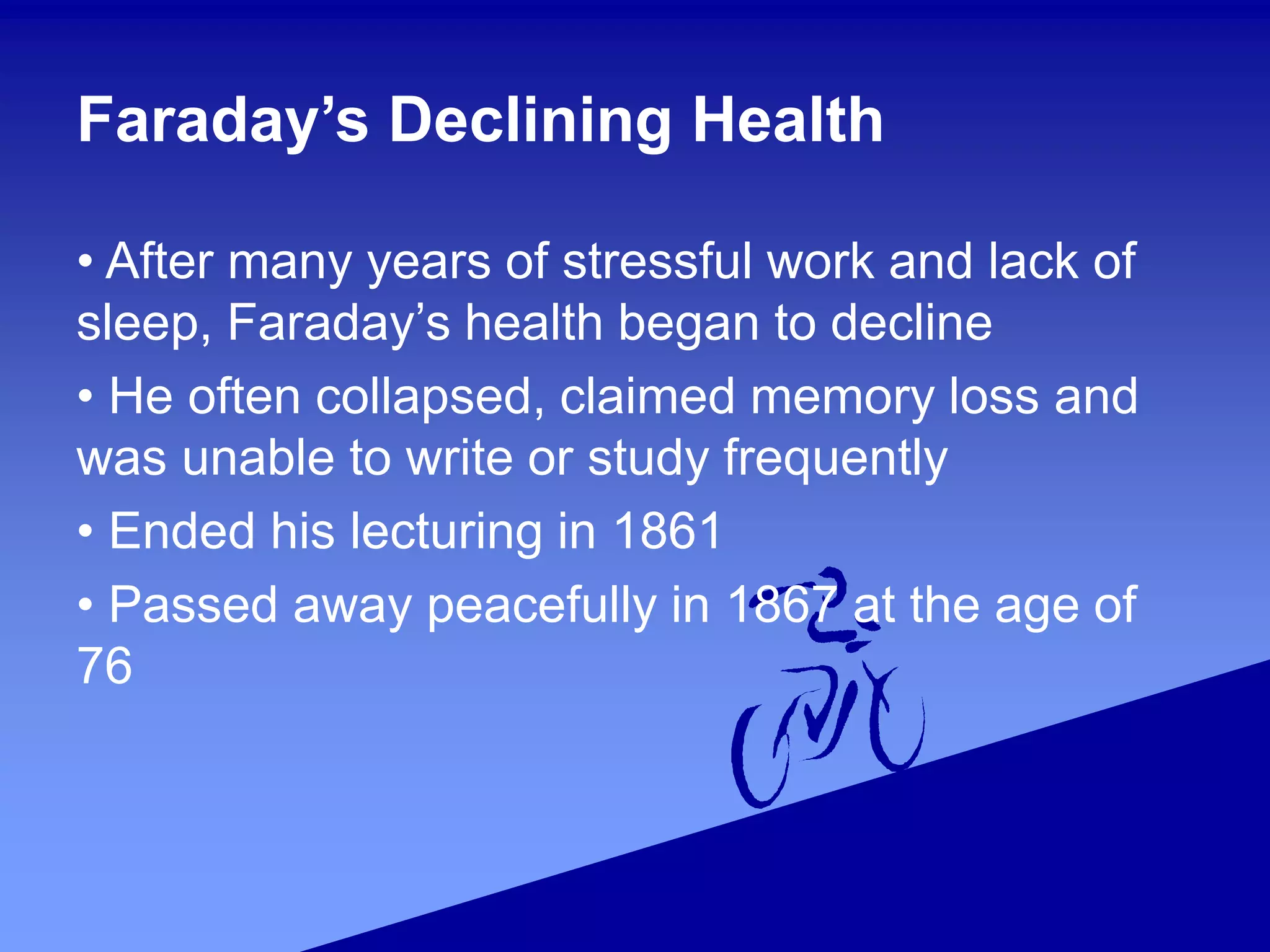 Faraday’s Declining Health

• After many years of stressful work and lack of sleep, Faraday’s health began to decline

• He often collapsed, claimed memory loss and was unable to write or study frequently

• Ended his lecturing in 1861

• Passed away peacefully in 1867 at the age of 76